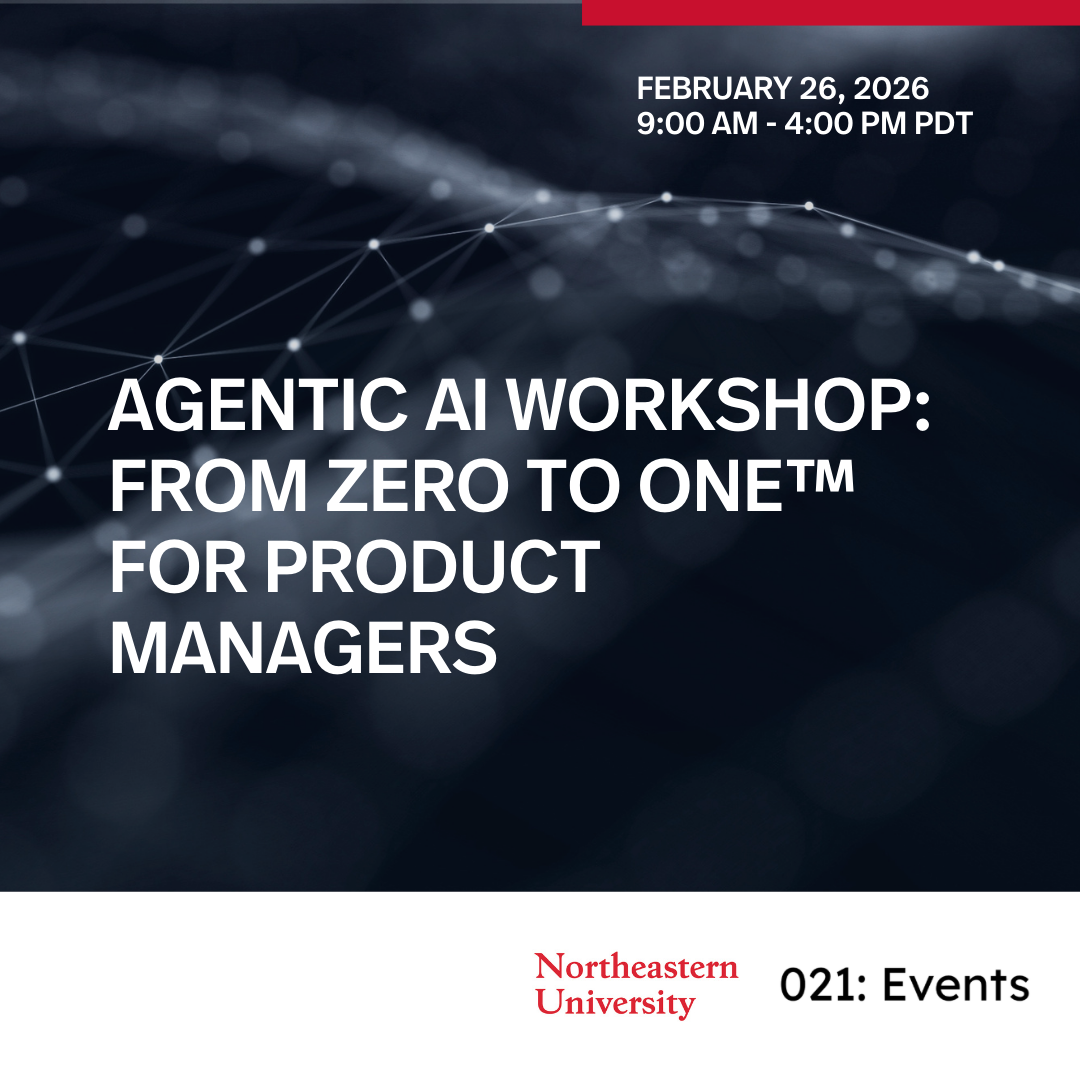 FEBRUARY 26, 2026
9:00 AM - 4:00 PM PDT

AGENTIC AI WORKSHOP: FROM ZERO TO ONE™ FOR PRODUCT MANAGERS

Northeastern University

021: Events